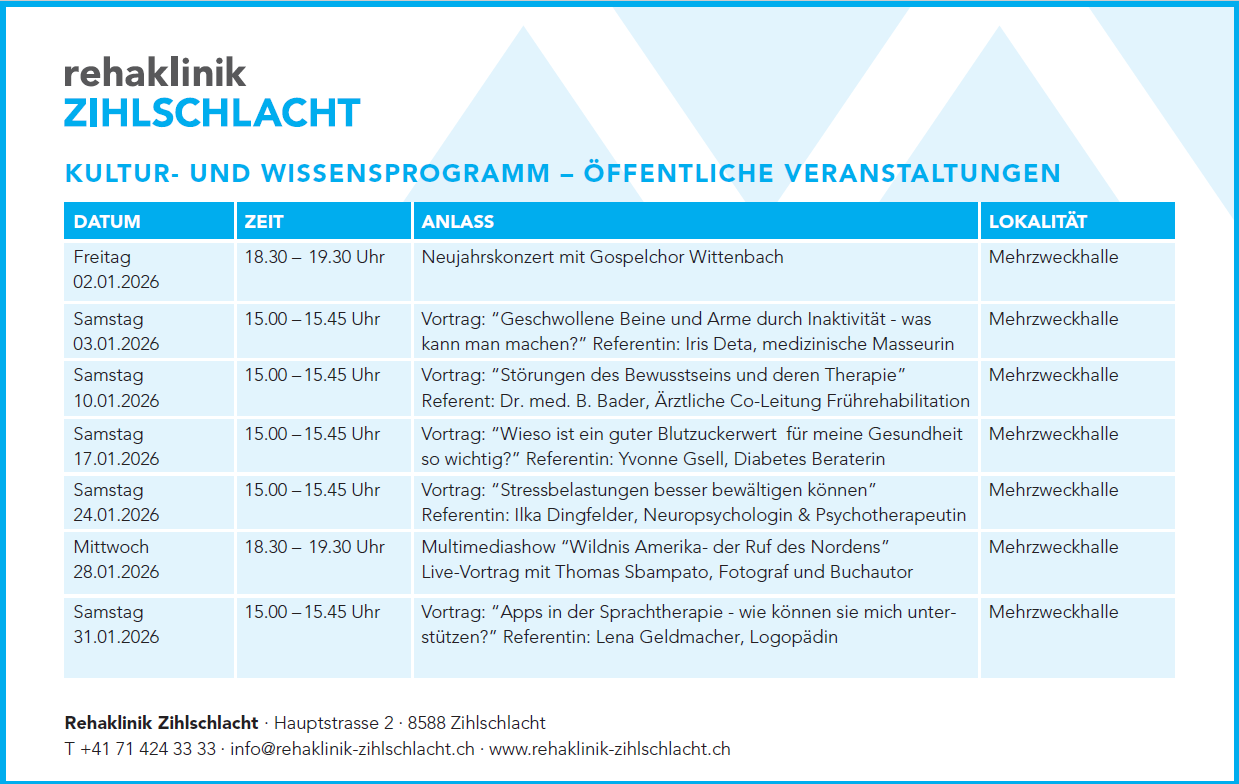 rehaklinik
ZIHLSCHLACHT

KULTUR- UND WISSENSPROGRAMM – ÖFFENTLICHE VERANSTALTUNGEN

| DATUM | ZEIT | ANLASS | LOKALITÄT |
|---|---|---|---|
| Freitag 02.01.2026 | 18.30 – 19.30 Uhr | Neujahrskonzert mit Gospelchor Wittenbach | Mehrzweckhalle |
| Samstag 03.01.2026 | 15.00 – 15.45 Uhr | Vortrag: “Geschwollene Beine und Arme durch Inaktivität - was kann man machen?” Referentin: Iris Deta, medizinische Masseurin | Mehrzweckhalle |
| Samstag 10.01.2026 | 15.00 – 15.45 Uhr | Vortrag: “Störungen des Bewusstseins und deren Therapie” Referent: Dr. med. B. Bader, Ärztliche Co-Leitung Frührehabilitation | Mehrzweckhalle |
| Samstag 17.01.2026 | 15.00 – 15.45 Uhr | Vortrag: “Wieso ist ein guter Blutzuckerwert für meine Gesundheit so wichtig?” Referentin: Yvonne Gsell, Diabetes Beraterin | Mehrzweckhalle |
| Samstag 24.01.2026 | 15.00 – 15.45 Uhr | Vortrag: “Stressbelastungen besser bewältigen können” Referentin: Ilka Dingfelder, Neuropsychologin & Psychotherapeutin | Mehrzweckhalle |
| Mittwoch 28.01.2026 | 18.30 – 19.30 Uhr | Multimediashow “Wildnis Amerika- der Ruf des Nordens” Live-Vortrag mit Thomas Sbampato, Fotograf und Buchautor | Mehrzweckhalle |
| Samstag 31.01.2026 | 15.00 – 15.45 Uhr | Vortrag: “Apps in der Sprachtherapie - wie können sie mich unterstützen?” Referentin: Lena Geldmacher, Logopädin | Mehrzweckhalle |

Rehaklinik Zihlschlacht · Hauptstrasse 2 · 8588 Zihlschlacht
T +41 71 424 33 33 · info@rehaklinik-zihlschlacht.ch · www.rehaklinik-zihlschlacht.ch